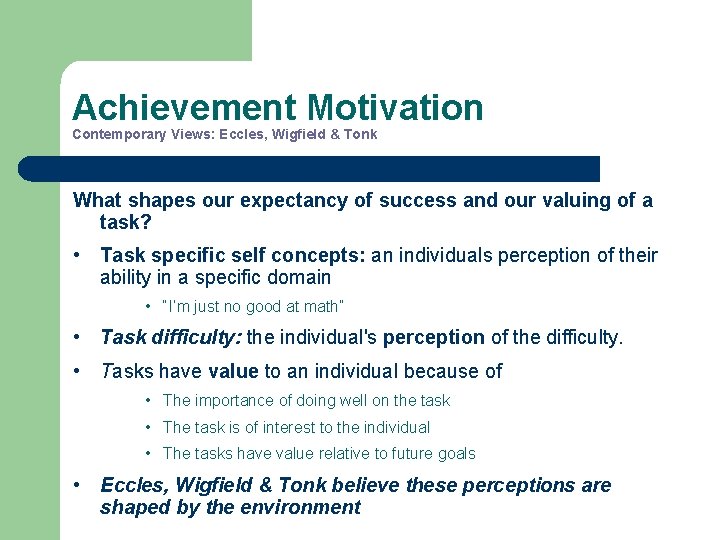 Achievement Motivation
Contemporary Views: Eccles, Wigfield & Tonk

What shapes our expectancy of success and our valuing of a task?

• Task specific self concepts: an individuals perception of their ability in a specific domain
  • "I'm just no good at math"
• Task difficulty: the individual's perception of the difficulty.
• Tasks have value to an individual because of
  • The importance of doing well on the task
  • The task is of interest to the individual
  • The tasks have value relative to future goals
• Eccles, Wigfield & Tonk believe these perceptions are shaped by the environment